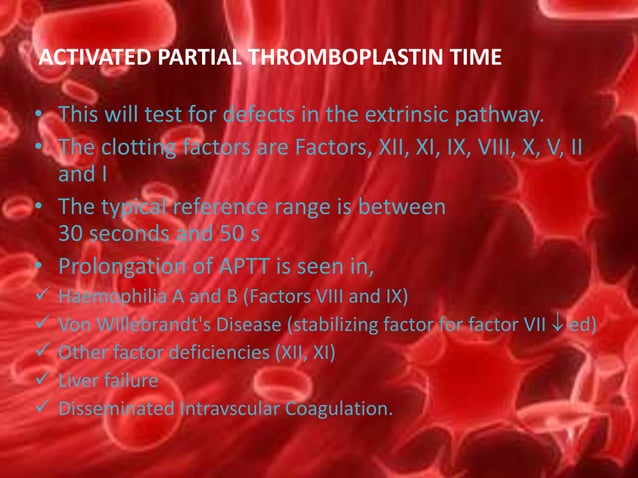 ACTIVATED PARTIAL THROMBOPLASTIN TIME

• This will test for defects in the extrinsic pathway.
• The clotting factors are Factors, XII, XI, IX, VIII, X, V, II and I
• The typical reference range is between 30 seconds and 50 s
• Prolongation of APTT is seen in,
✓ Haemophilia A and B (Factors VIII and IX)
✓ Von Willebrandt's Disease (stabilizing factor for factor VII ↓ed)
✓ Other factor deficiencies (XII, XI)
✓ Liver failure
✓ Disseminated Intravscular Coagulation.